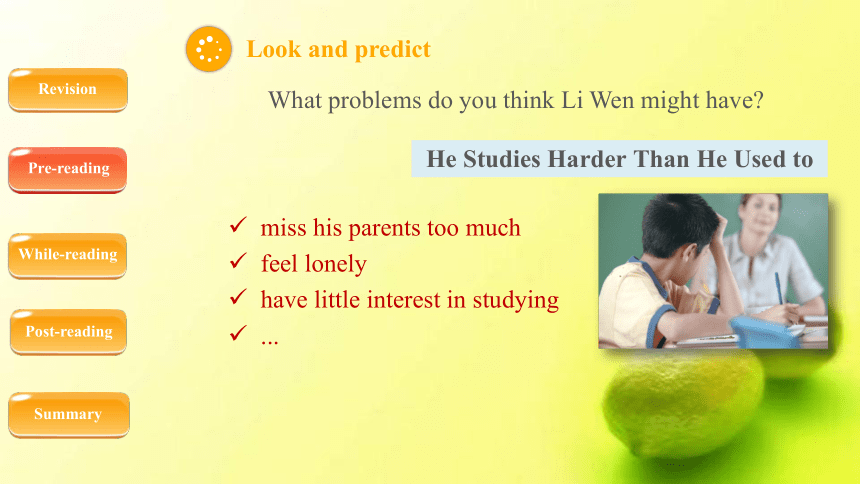 Revision

Pre-reading

While-reading

Post-reading

Summary

Look and predict

What problems do you think Li Wen might have?

He Studies Harder Than He Used to

✓ miss his parents too much
✓ feel lonely
✓ have little interest in studying
✓ ...